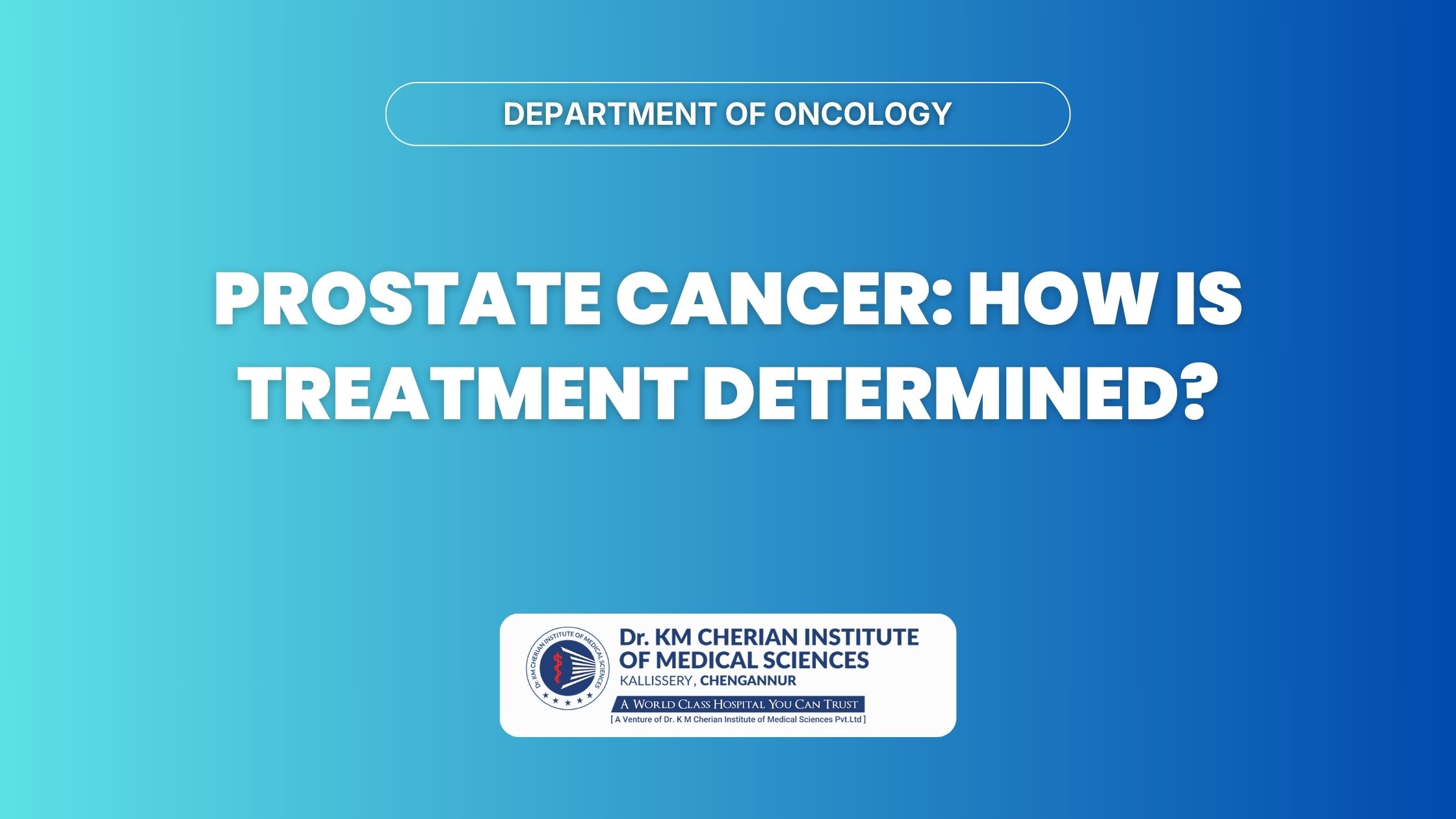 DEPARTMENT OF ONCOLOGY

PROSTATE CANCER: HOW IS TREATMENT DETERMINED?

Dr. KM CHERIAN INSTITUTE OF MEDICAL SCIENCES

Dr. KM CHERIAN INSTITUTE OF MEDICAL SCIENCES
KALLISSERY, CHENGANNUR
A WORLD CLASS HOSPITAL YOU CAN TRUST
[ A Venture of Dr. K M Cherian Institute of Medical Sciences Pvt.Ltd ]